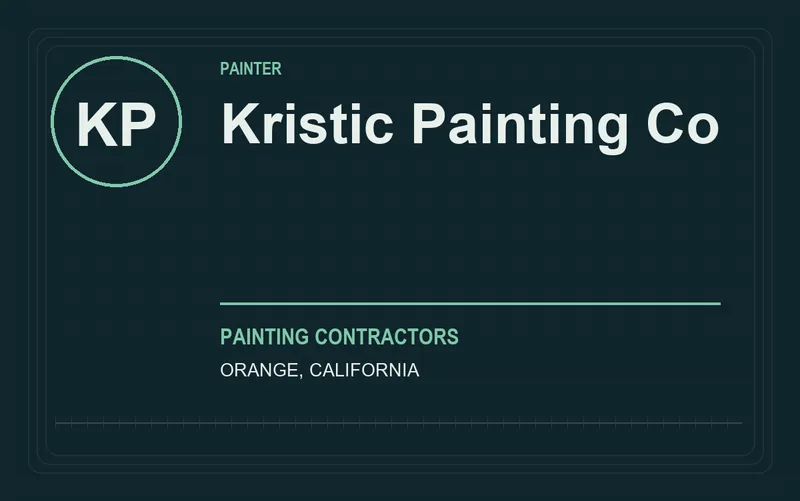 KP

PAINTER

Kristic Painting Co

PAINTING CONTRACTORS

ORANGE, CALIFORNIA